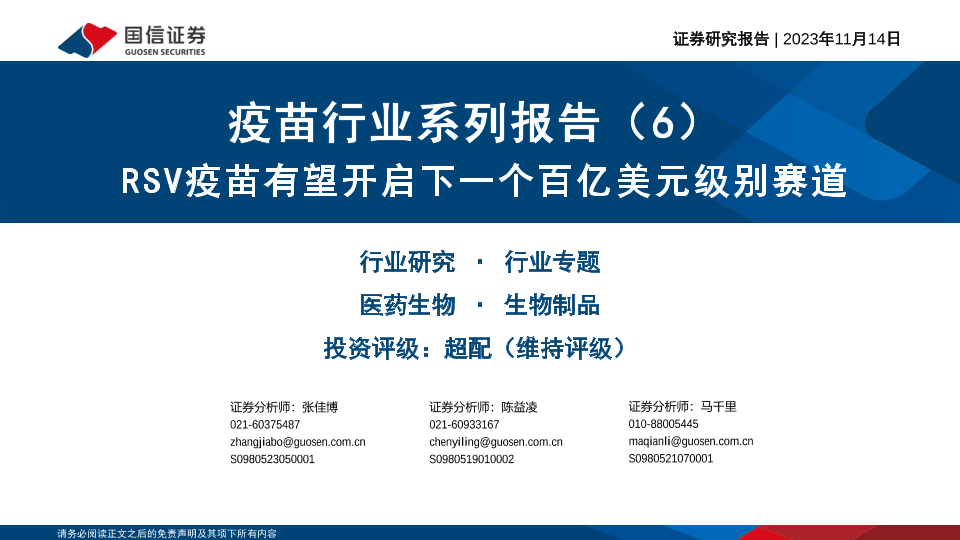 国信证券
GUOSEN SECURITIES

证券研究报告 | 2023年11月14日

疫苗行业系列报告（6）
RSV疫苗有望开启下一个百亿美元级别赛道

行业研究 · 行业专题
医药生物 · 生物制品
投资评级：超配（维持评级）

证券分析师：张佳博
021-60375487
zhangjiabo@guosen.com.cn
S0980523050001

证券分析师：陈益凌
021-60933167
chenyiling@guosen.com.cn
S0980519010002

证券分析师：马千里
010-88005445
maqianli@guosen.com.cn
S0980521070001

请务必阅读正文之后的免责声明及其项下所有内容